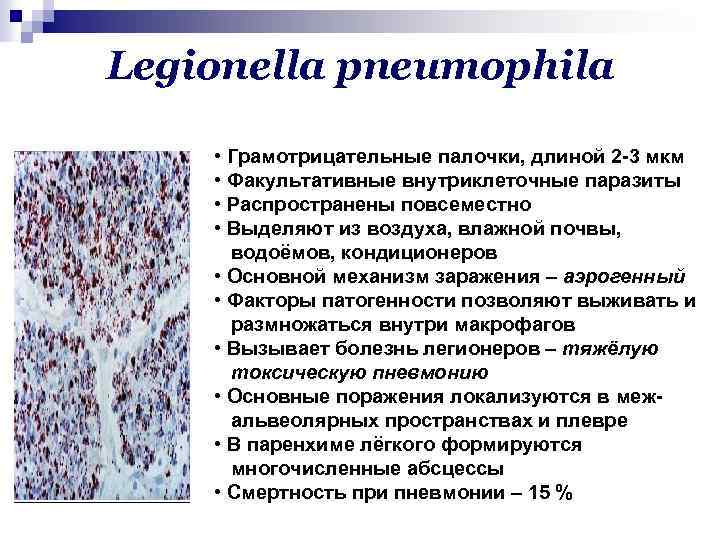 Legionella pneumophila

• Грамотрицательные палочки, длиной 2-3 мкм
• Факультативные внутриклеточные паразиты
• Распространены повсеместно
• Выделяют из воздуха, влажной почвы, водоёмов, кондиционеров
• Основной механизм заражения – аэрогенный
• Факторы патогенности позволяют выживать и размножаться внутри макрофагов
• Вызывает болезнь легионеров – тяжёлую токсическую пневмонию
• Основные поражения локализуются в межальвеолярных пространствах и плевре
• В паренхиме лёгкого формируются многочисленные абсцессы
• Смертность при пневмонии – 15 %